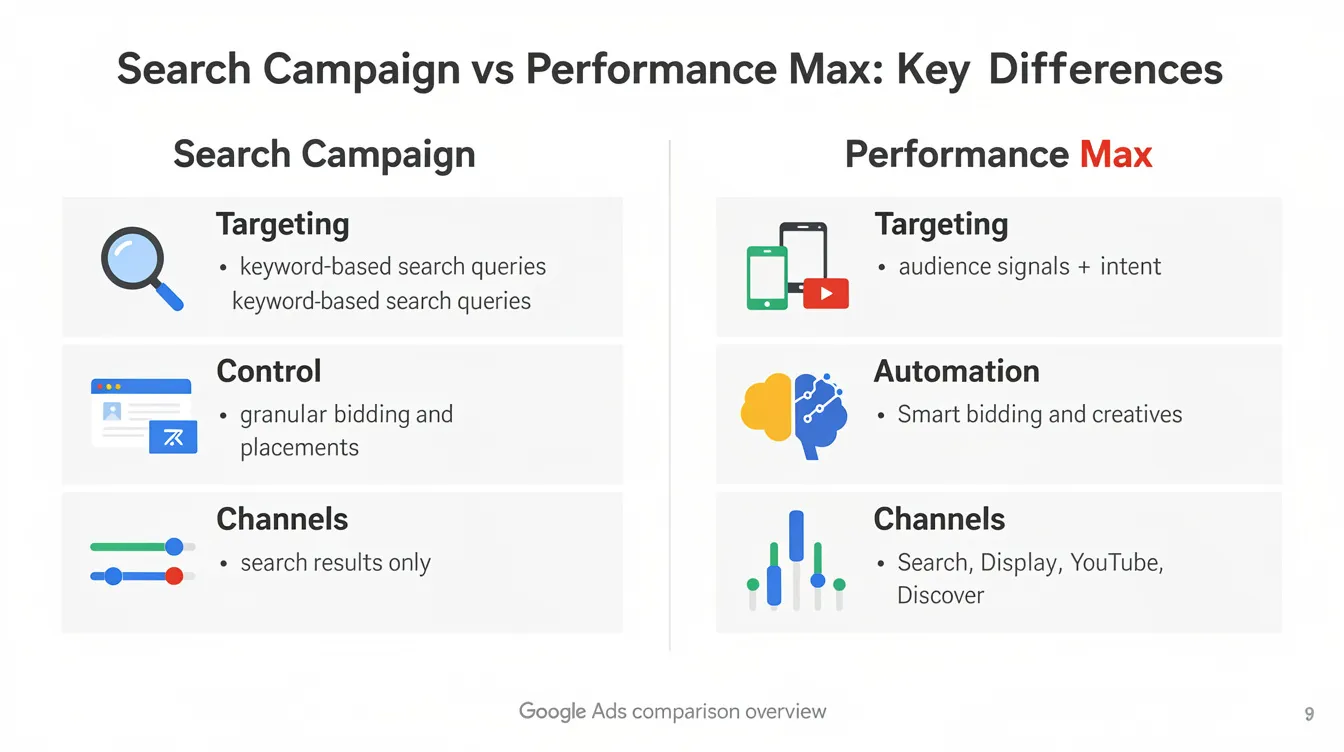 Search Campaign vs Performance Max: Key Differences

Search Campaign

Targeting
• keyword-based search queries
keyword-based search queries

Control
• granular bidding and placements

Channels
• search results only

Performance Max

Targeting
• audience signals + intent

Automation
• Smart bidding and creatives

Channels
• Search, Display, YouTube, Discover

Google Ads comparison overview

9